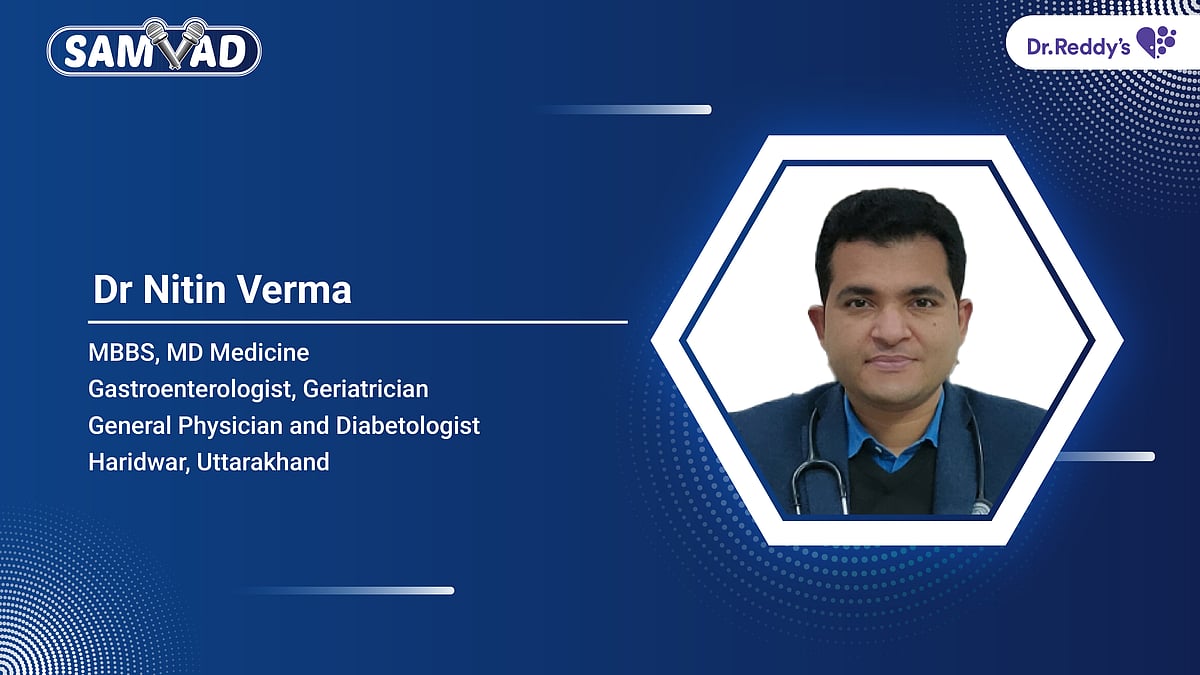 SAMVAD

Dr.Reddy's

Dr Nitin Verma

MBBS, MD Medicine
Gastroenterologist, Geriatrician
General Physician and Diabetologist
Haridwar, Uttarakhand